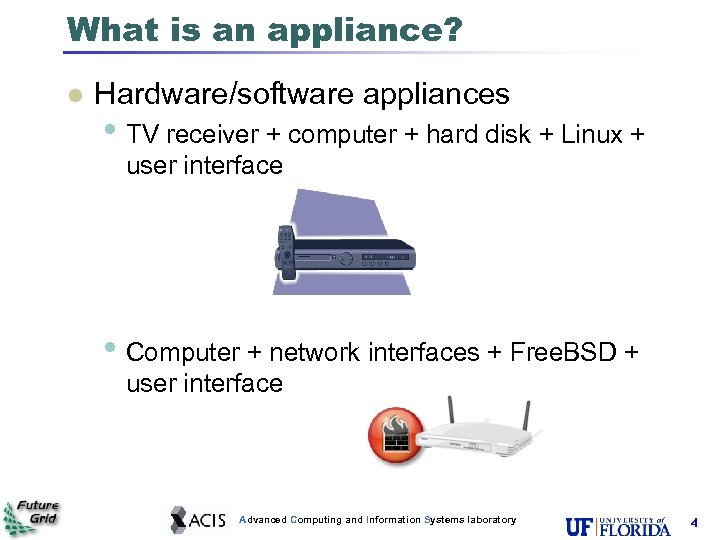 What is an appliance?

Hardware/software appliances

TV receiver + computer + hard disk + Linux + user interface

Computer + network interfaces + FreeBSD + user interface

Future Grid

ACIS Advanced Computing and Information Systems laboratory

UF UNIVERSITY of FLORIDA

4